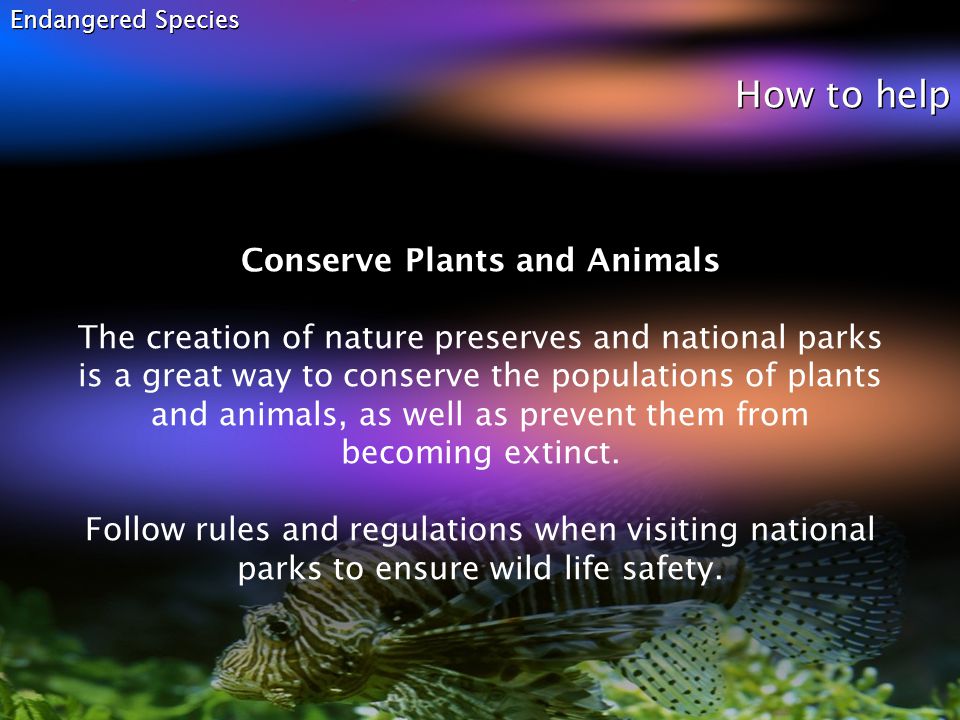 Endangered Species

How to help

Conserve Plants and Animals

The creation of nature preserves and national parks is a great way to conserve the populations of plants and animals, as well as prevent them from becoming extinct.

Follow rules and regulations when visiting national parks to ensure wild life safety.